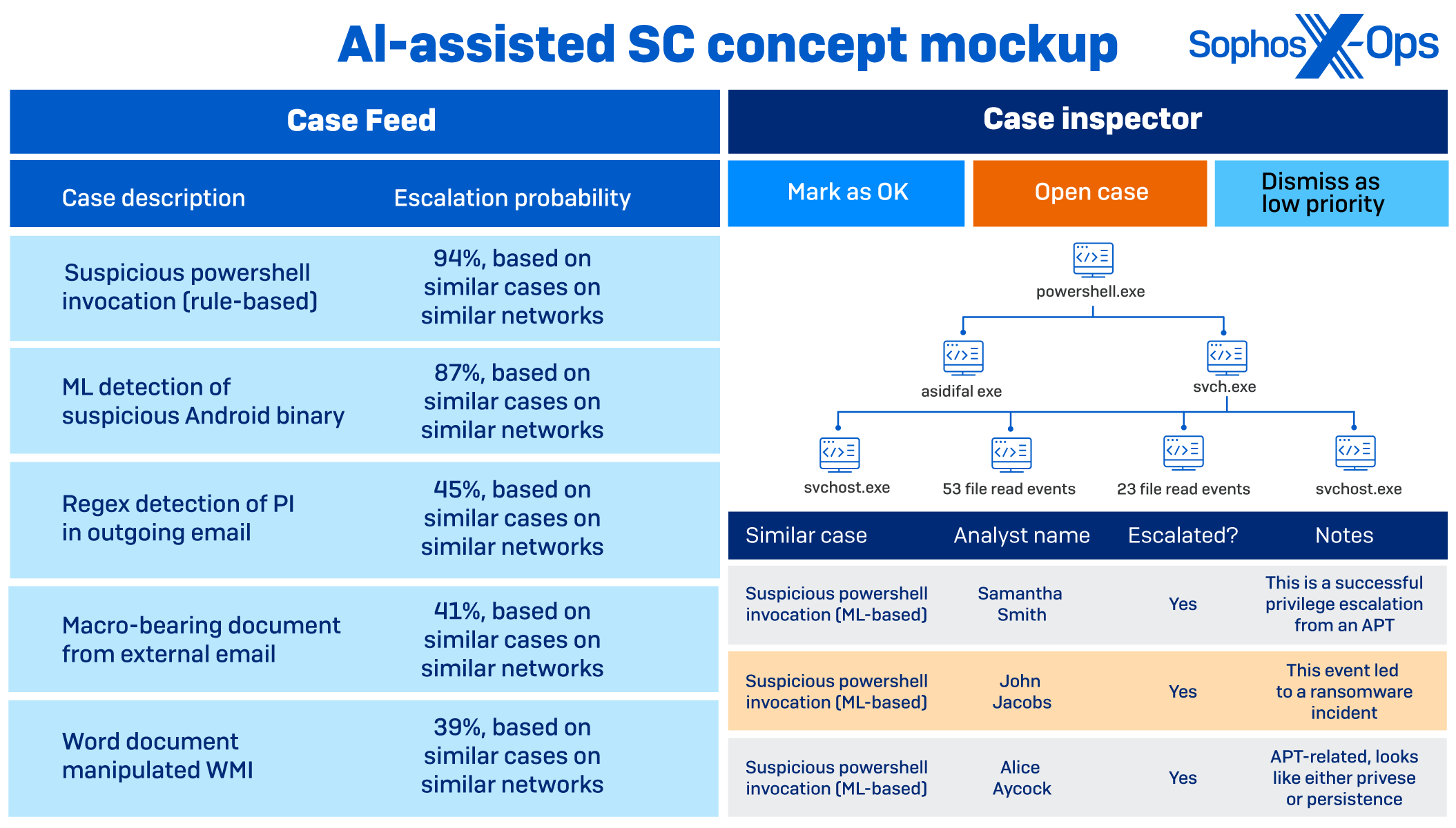 AI-assisted SC concept mockup

Sophos X-Ops

Case Feed

| Case description | Escalation probability |
|---|---|
| Suspicious powershell invocation (rule-based) | 94%, based on similar cases on similar networks |
| ML detection of suspicious Android binary | 87%, based on similar cases on similar networks |
| Regex detection of PI in outgoing email | 45%, based on similar cases on similar networks |
| Macro-bearing document from external email | 41%, based on similar cases on similar networks |
| Word document manipulated WMI | 39%, based on similar cases on similar networks |

Case inspector

Mark as OK

Open case

Dismiss as low priority

powershell.exe

asidifal exe

svch.exe

svchost.exe

53 file read events

23 file read events

svchost.exe

| Similar case | Analyst name | Escalated? | Notes |
|---|---|---|---|
| Suspicious powershell invocation (ML-based) | Samantha Smith | Yes | This is a successful privilege escalation from an APT |
| Suspicious powershell invocation (ML-based) | John Jacobs | Yes | This event led to a ransomware incident |
| Suspicious powershell invocation (ML-based) | Alice Aycock | Yes | APT-related, looks like either privese or persistence |